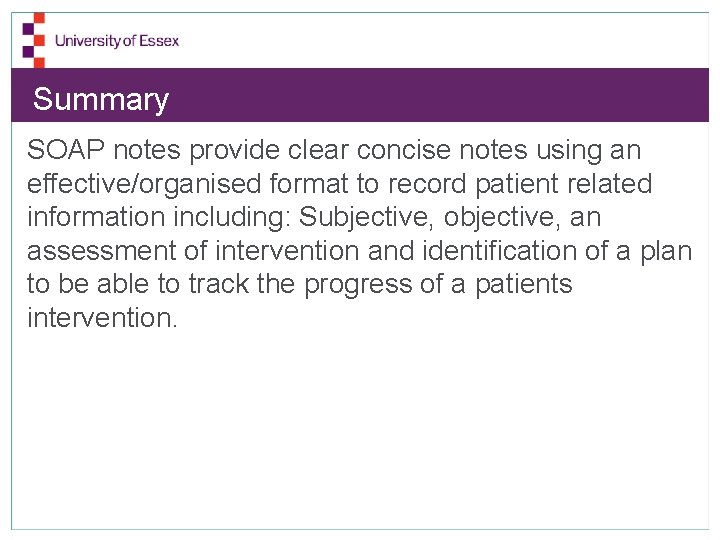 University of Essex

Summary

SOAP notes provide clear concise notes using an effective/organised format to record patient related information including: Subjective, objective, an assessment of intervention and identification of a plan to be able to track the progress of a patients intervention.